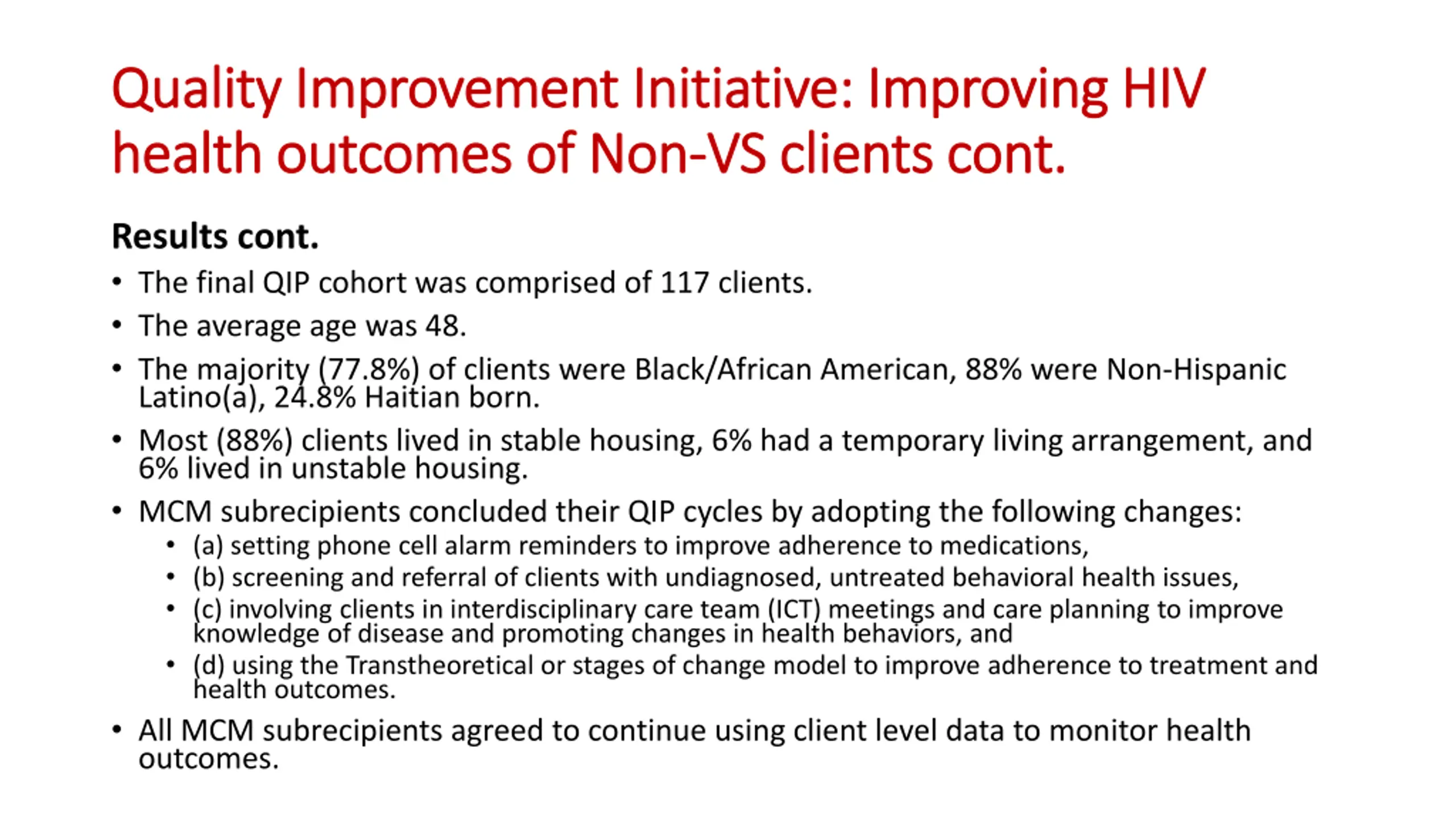 Quality Improvement Initiative: Improving HIV health outcomes of Non-VS clients cont.

Results cont.

• The final QIP cohort was comprised of 117 clients.
• The average age was 48.
• The majority (77.8%) of clients were Black/African American, 88% were Non-Hispanic Latino(a), 24.8% Haitian born.
• Most (88%) clients lived in stable housing, 6% had a temporary living arrangement, and 6% lived in unstable housing.
• MCM subrecipients concluded their QIP cycles by adopting the following changes:
  • (a) setting phone cell alarm reminders to improve adherence to medications,
  • (b) screening and referral of clients with undiagnosed, untreated behavioral health issues,
  • (c) involving clients in interdisciplinary care team (ICT) meetings and care planning to improve knowledge of disease and promoting changes in health behaviors, and
  • (d) using the Transtheoretical or stages of change model to improve adherence to treatment and health outcomes.
• All MCM subrecipients agreed to continue using client level data to monitor health outcomes.